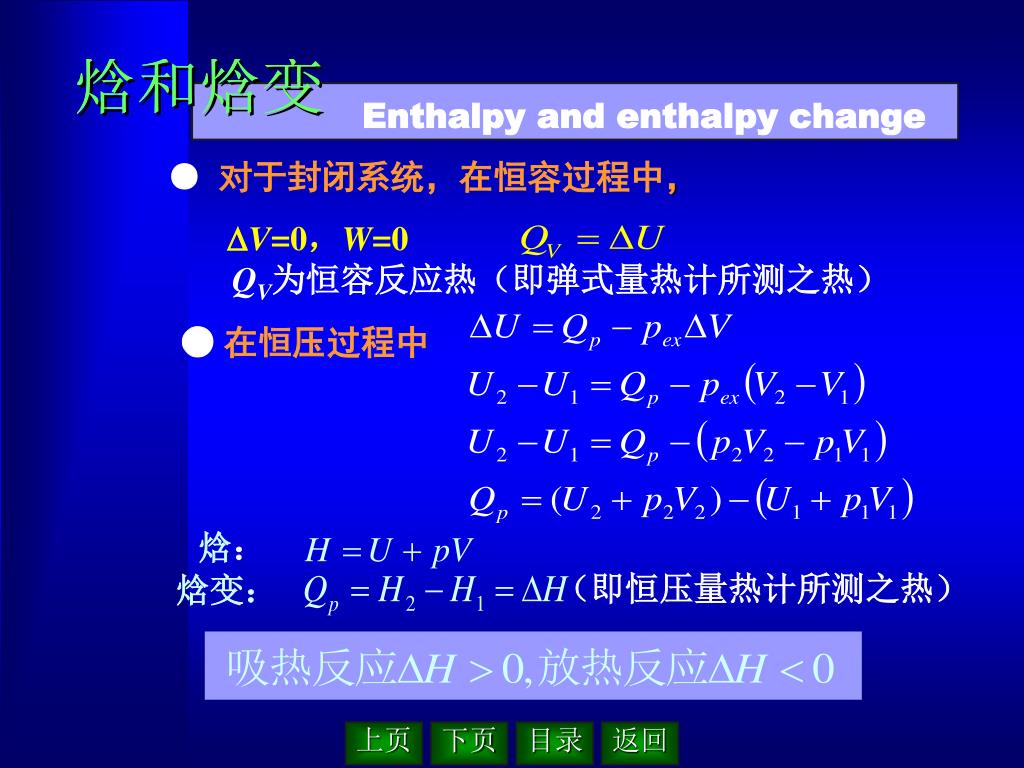 焓和焓变

Enthalpy and enthalpy change

● 对于封闭系统，在恒容过程中，

$\Delta V=0$，$W=0$　　$Q_V = \Delta U$

$Q_V$为恒容反应热（即弹式量热计所测之热）

● 在恒压过程中　$\Delta U = Q_p - p_{ex}\Delta V$

$U_2 - U_1 = Q_p - p_{ex}(V_2 - V_1)$

$U_2 - U_1 = Q_p - (p_2V_2 - p_1V_1)$

$Q_p = (U_2 + p_2V_2) - (U_1 + p_1V_1)$

焓：　$H = U + pV$

焓变：　$Q_p = H_2 - H_1 = \Delta H$（即恒压量热计所测之热）

吸热反应$\Delta H > 0$,放热反应$\Delta H < 0$

上页　下页　目录　返回